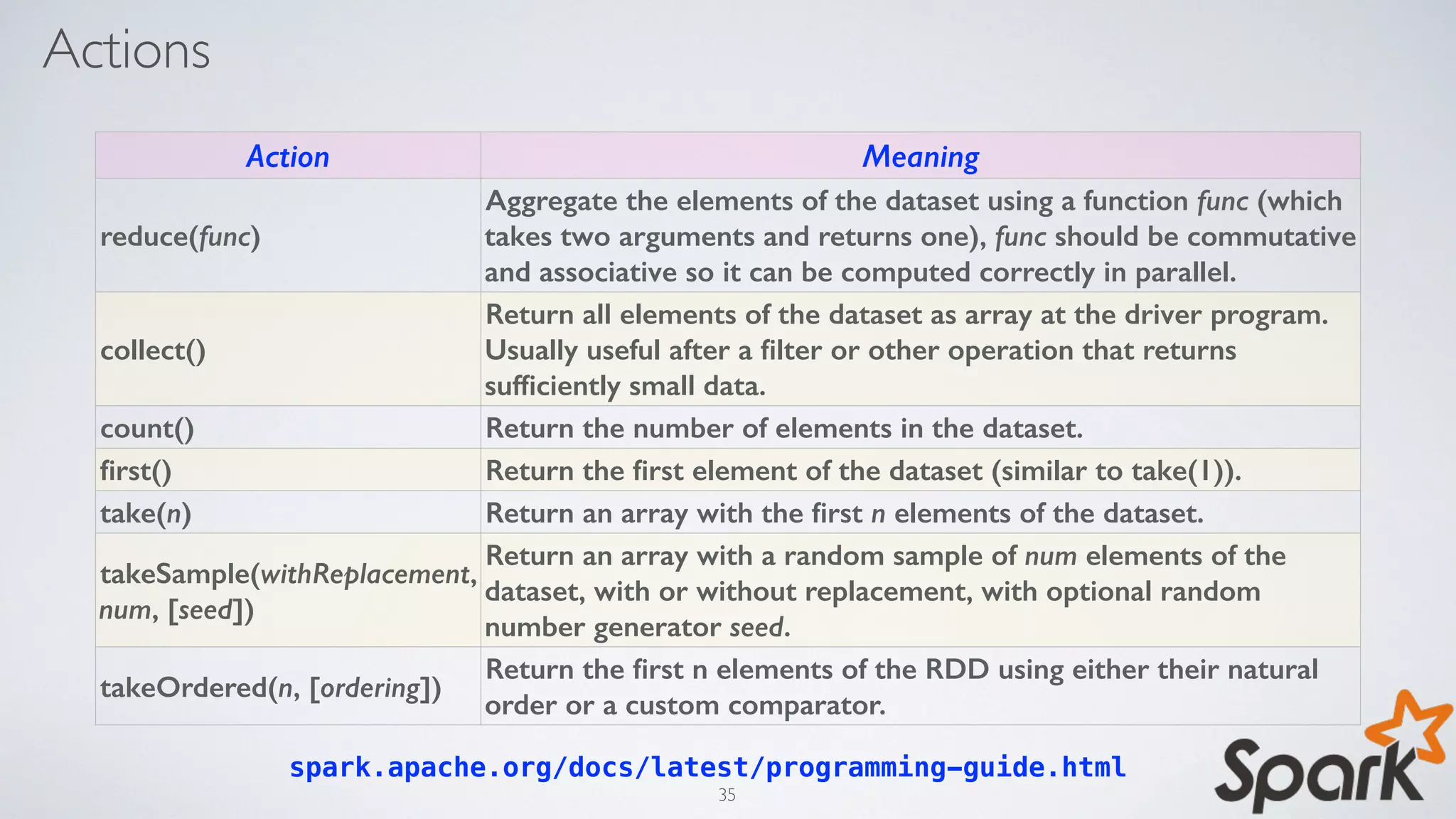 Actions

| Action | Meaning |
|---|---|
| reduce(func) | Aggregate the elements of the dataset using a function func (which takes two arguments and returns one), func should be commutative and associative so it can be computed correctly in parallel. |
| collect() | Return all elements of the dataset as array at the driver program. Usually useful after a filter or other operation that returns sufficiently small data. |
| count() | Return the number of elements in the dataset. |
| first() | Return the first element of the dataset (similar to take(1)). |
| take(n) | Return an array with the first n elements of the dataset. |
| takeSample(withReplacement, num, [seed]) | Return an array with a random sample of num elements of the dataset, with or without replacement, with optional random number generator seed. |
| takeOrdered(n, [ordering]) | Return the first n elements of the RDD using either their natural order or a custom comparator. |

spark.apache.org/docs/latest/programming-guide.html

35

Spark